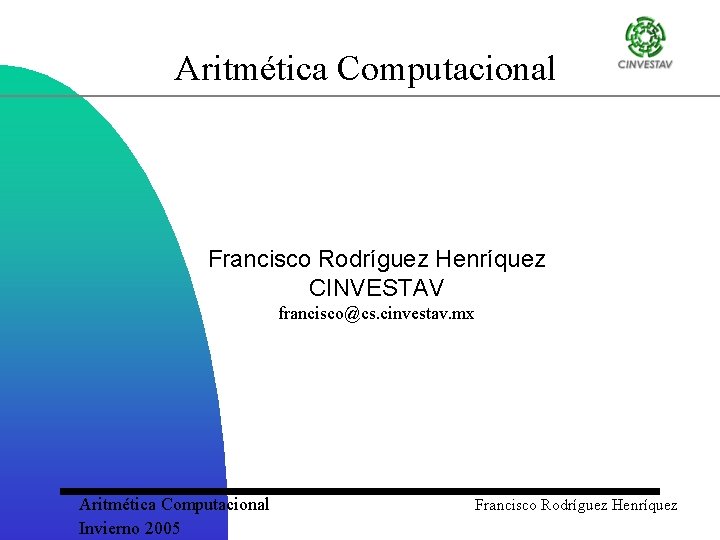 Aritmética Computacional

CINVESTAV

Francisco Rodríguez Henríquez
CINVESTAV
francisco@cs.cinvestav.mx

Aritmética Computacional
Invierno 2005

Francisco Rodríguez Henríquez